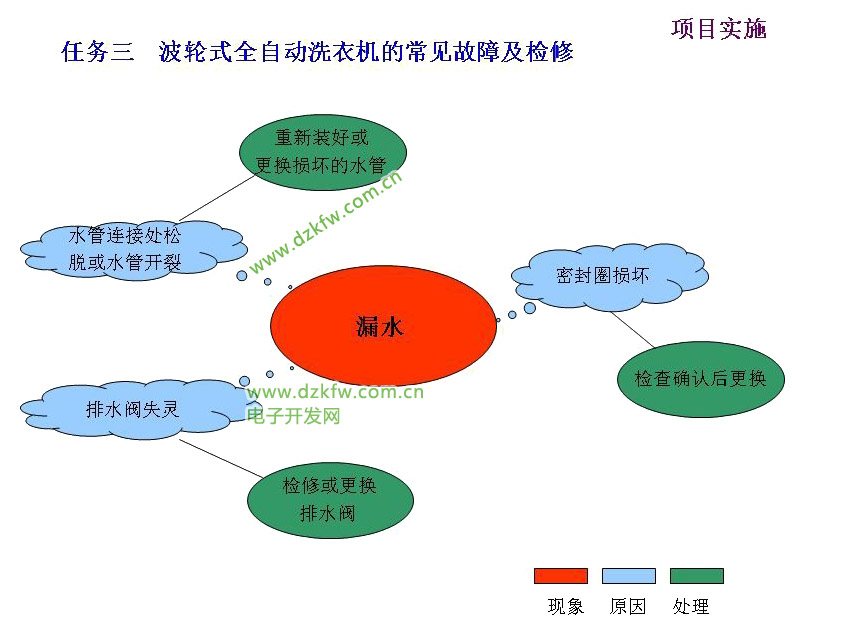 项目实施

任务三　波轮式全自动洗衣机的常见故障及检修

重新装好或更换损坏的水管

www.dzkfw.com.cn

水管连接处松脱或水管开裂

密封圈损坏

漏水

检查确认后更换

www.dzkfw.com.cn
电子开发网

排水阀失灵

检修或更换排水阀

现象　原因　处理